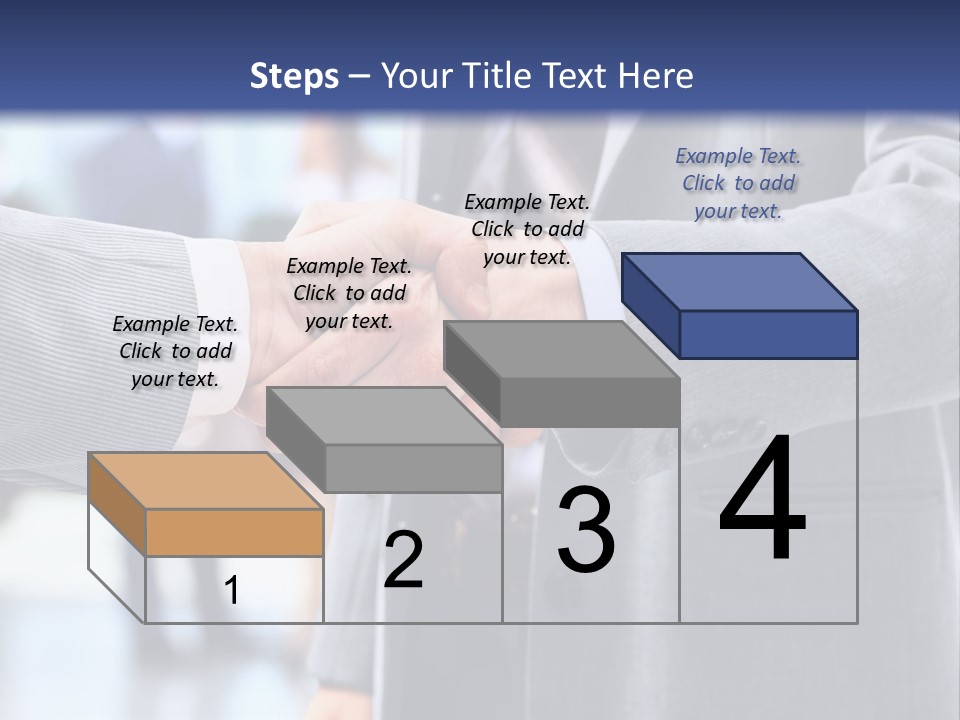 Steps – Your Title Text Here

Example Text. Click to add your text.

Example Text. Click to add your text.

Example Text. Click to add your text.

Example Text. Click to add your text.

1

2

3

4